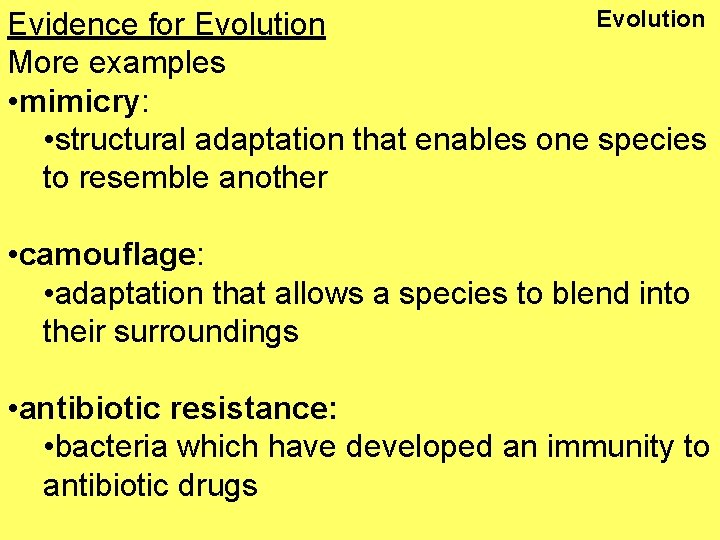 Evidence for Evolution

Evolution

More examples

•mimicry:

•structural adaptation that enables one species to resemble another

•camouflage:

•adaptation that allows a species to blend into their surroundings

•antibiotic resistance:

•bacteria which have developed an immunity to antibiotic drugs